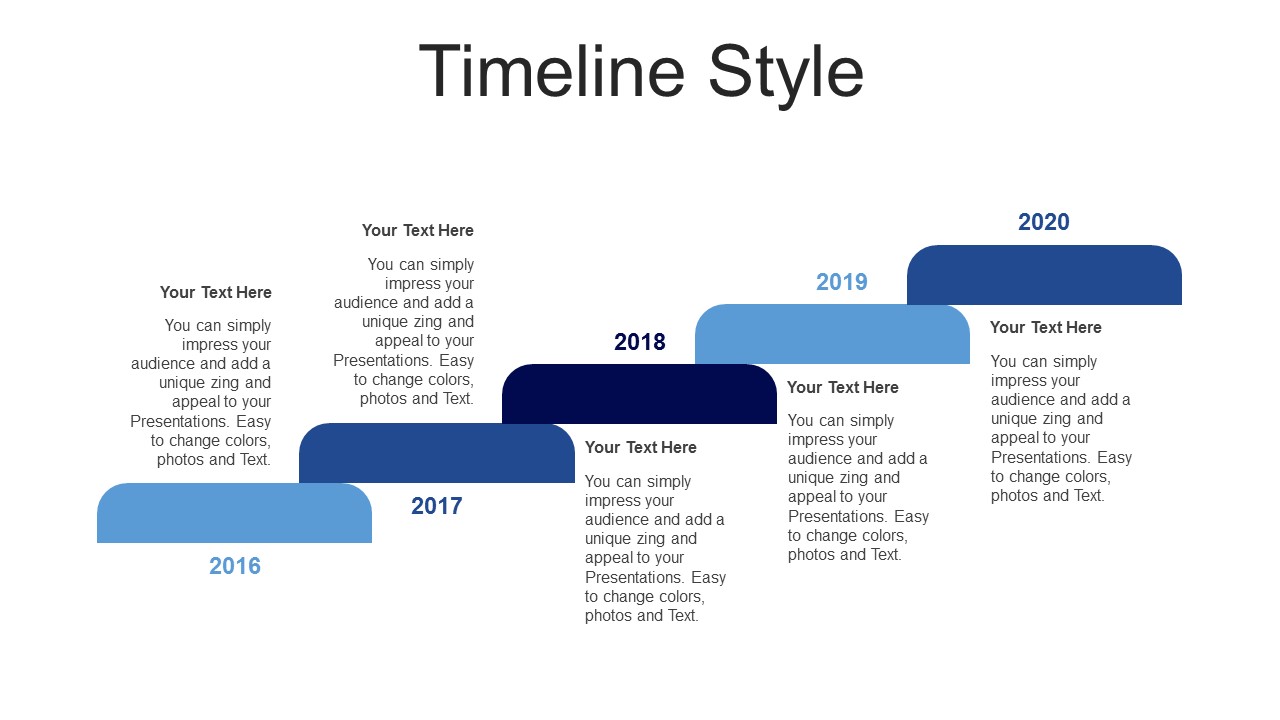 Timeline Style

Your Text Here

You can simply impress your audience and add a unique zing and appeal to your Presentations. Easy to change colors, photos and Text.

2016

Your Text Here

You can simply impress your audience and add a unique zing and appeal to your Presentations. Easy to change colors, photos and Text.

2017

2018

Your Text Here

You can simply impress your audience and add a unique zing and appeal to your Presentations. Easy to change colors, photos and Text.

2019

Your Text Here

You can simply impress your audience and add a unique zing and appeal to your Presentations. Easy to change colors, photos and Text.

2020

Your Text Here

You can simply impress your audience and add a unique zing and appeal to your Presentations. Easy to change colors, photos and Text.